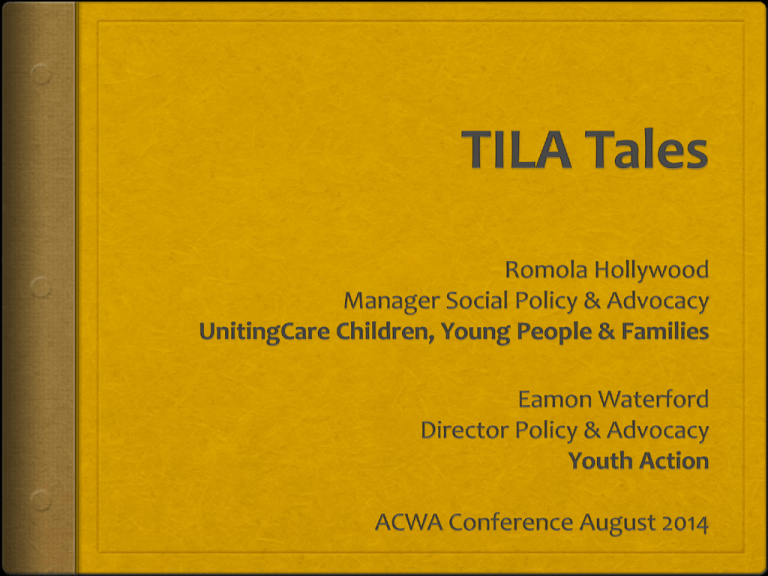 TILA Tales

Romola Hollywood
Manager Social Policy & Advocacy
UnitingCare Children, Young People & Families

Eamon Waterford
Director Policy & Advocacy
Youth Action

ACWA Conference August 2014